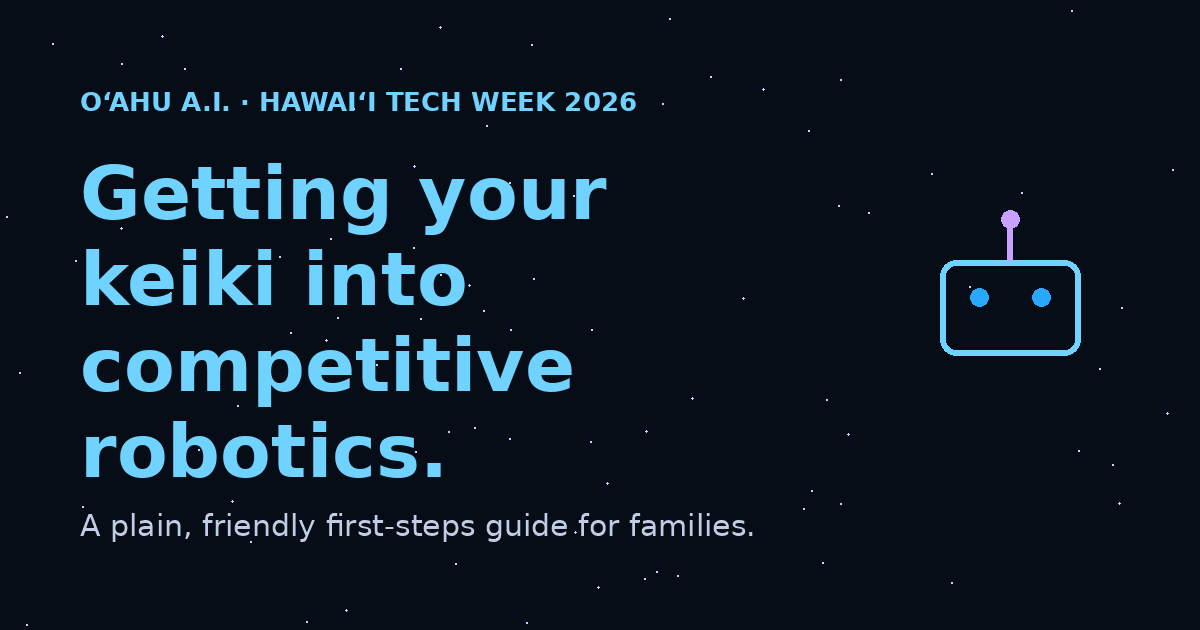 OʻAHU A.I. · HAWAIʻI TECH WEEK 2026

Getting your keiki into competitive robotics.

A plain, friendly first-steps guide for families.